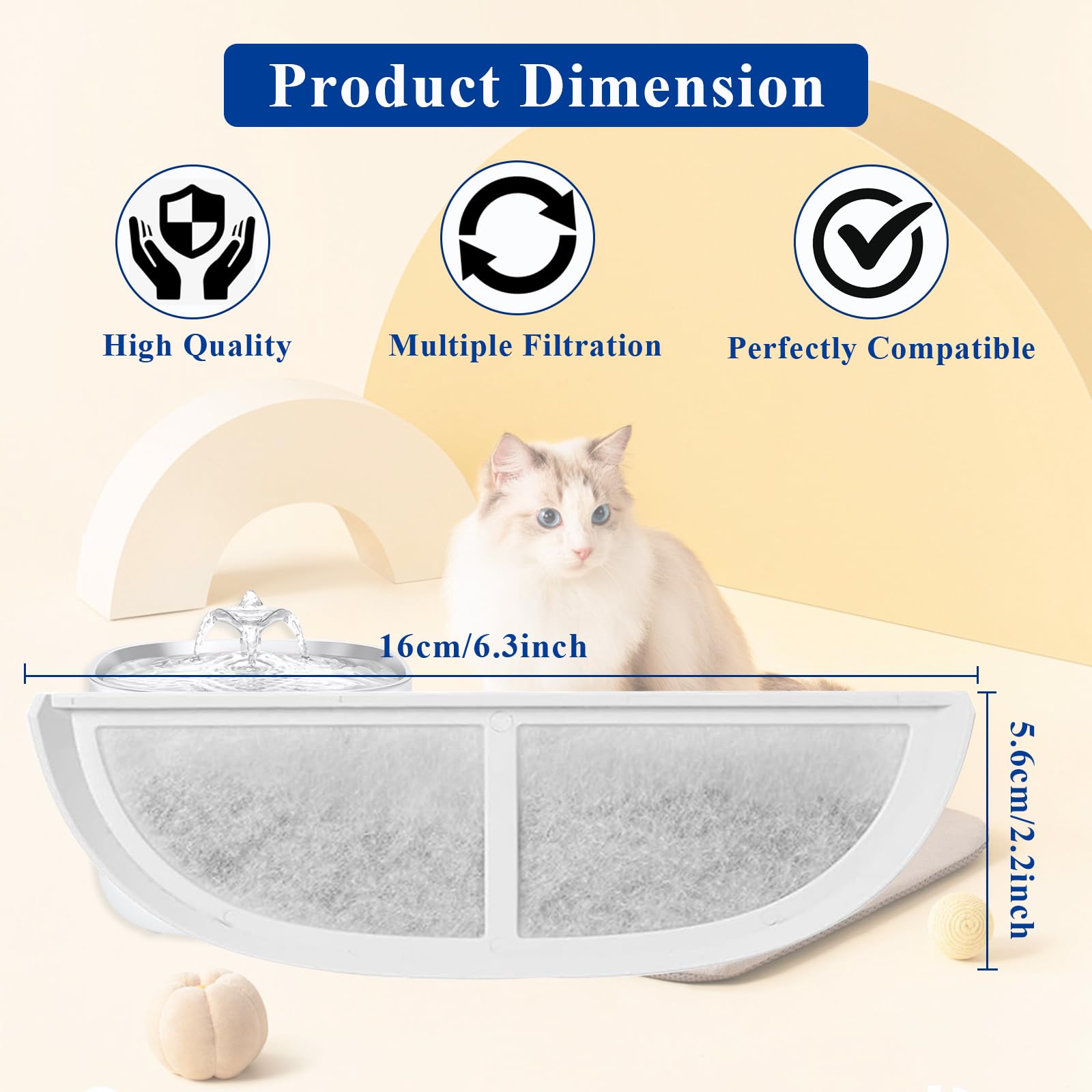 Product Dimension

High Quality

Multiple Filtration

Perfectly Compatible

16cm/6.3inch

5.6cm/2.2inch